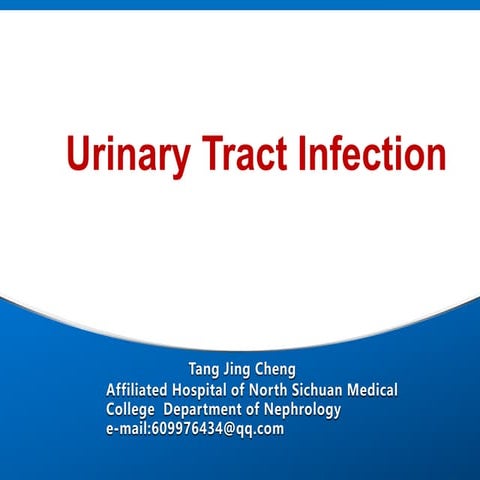 Urinary Tract Infection

Tang Jing Cheng
Affiliated Hospital of North Sichuan Medical College Department of Nephrology
e-mail:609976434@qq.com